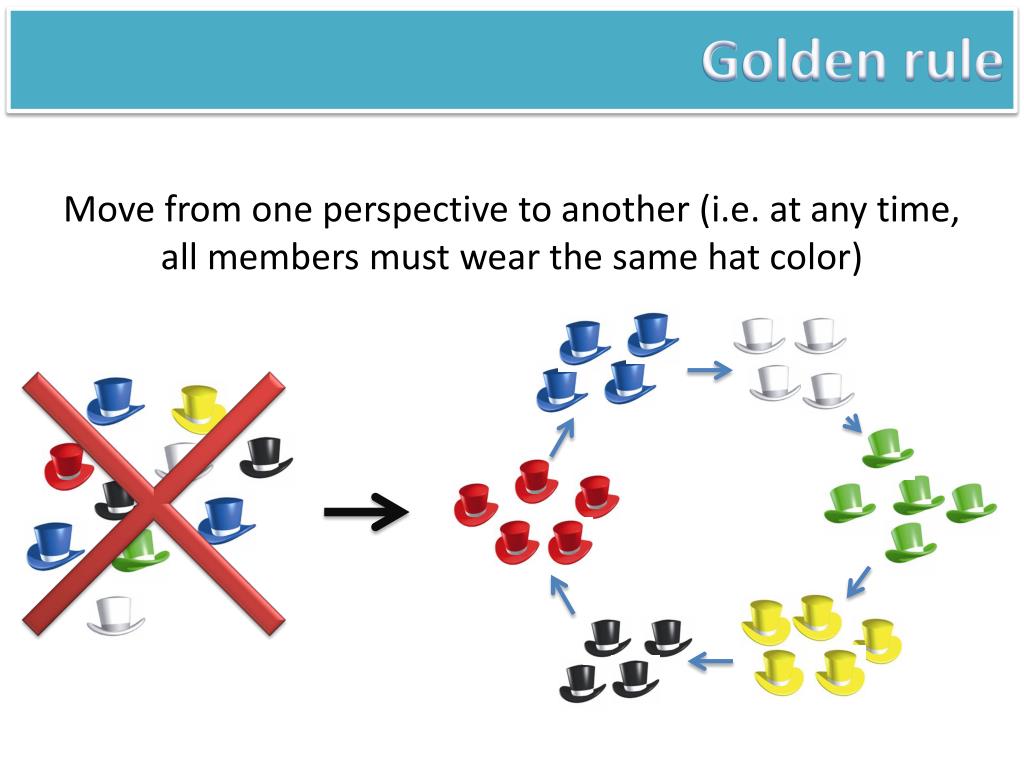 Golden rule

Move from one perspective to another (i.e. at any time, all members must wear the same hat color)